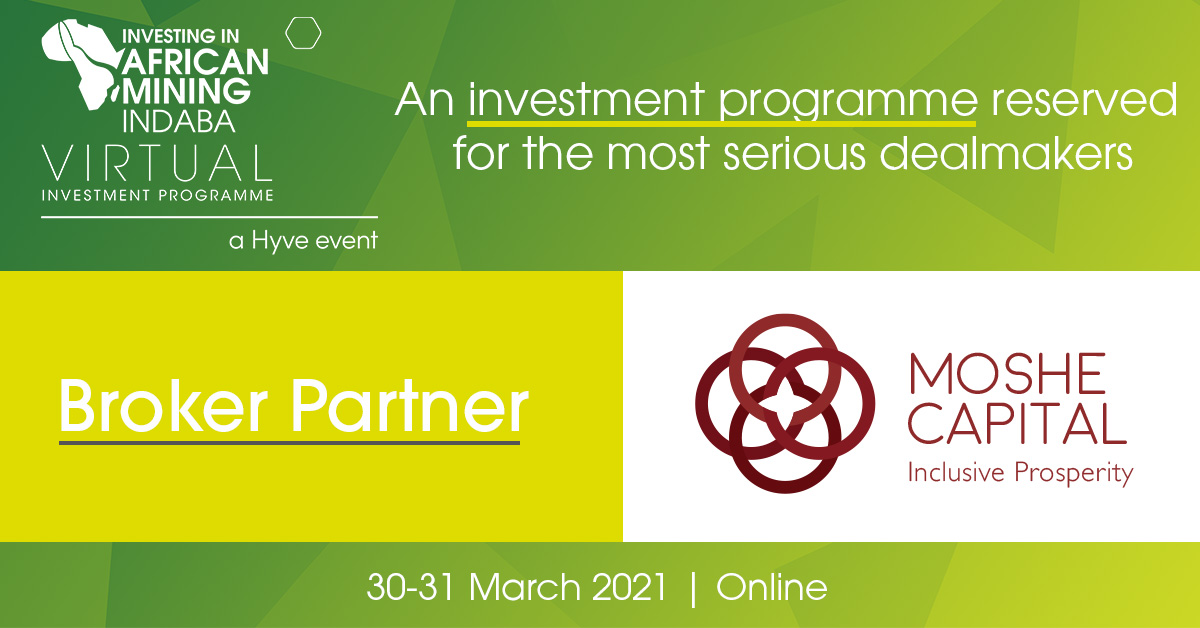 INVESTING IN
AFRICAN
MINING
INDABA
VIRTUAL
INVESTMENT PROGRAMME

a Hyve event

An investment programme reserved for the most serious dealmakers

Broker Partner

MOSHE
CAPITAL
Inclusive Prosperity

30-31 March 2021 | Online